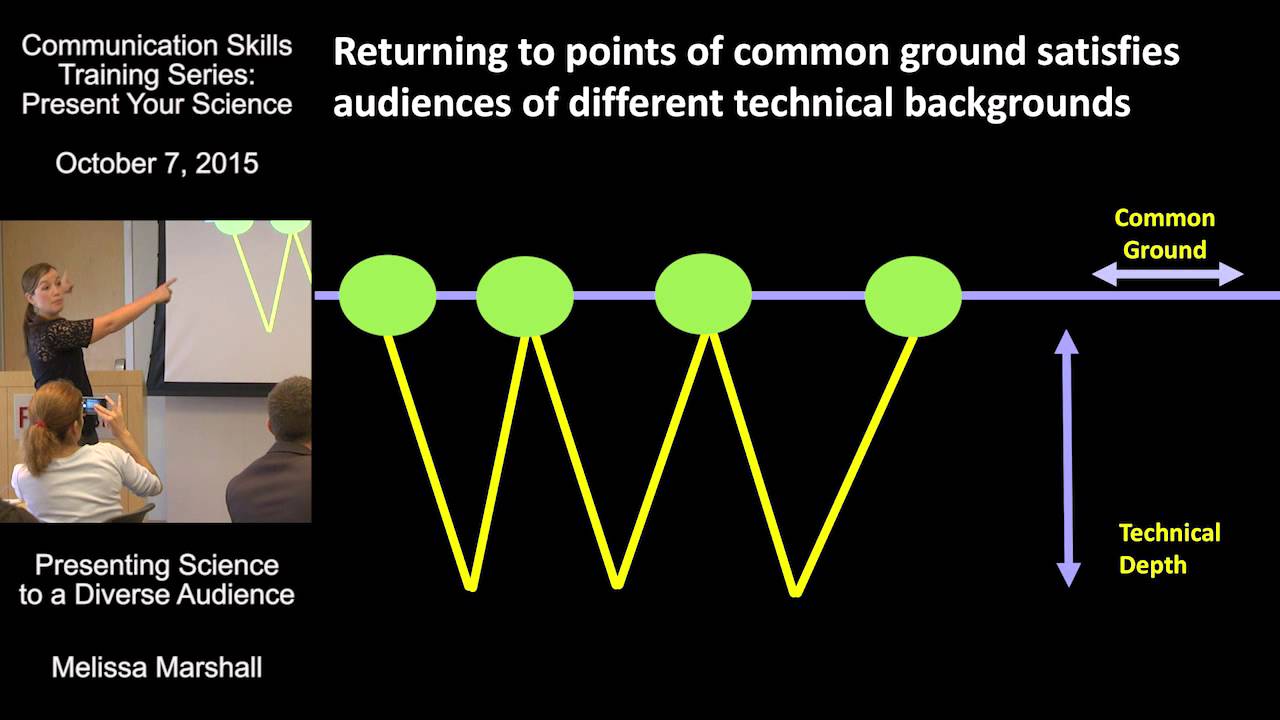 Communication Skills Training Series: Present Your Science

October 7, 2015

Presenting Science to a Diverse Audience

Melissa Marshall

Returning to points of common ground satisfies audiences of different technical backgrounds

Common Ground

Technical Depth